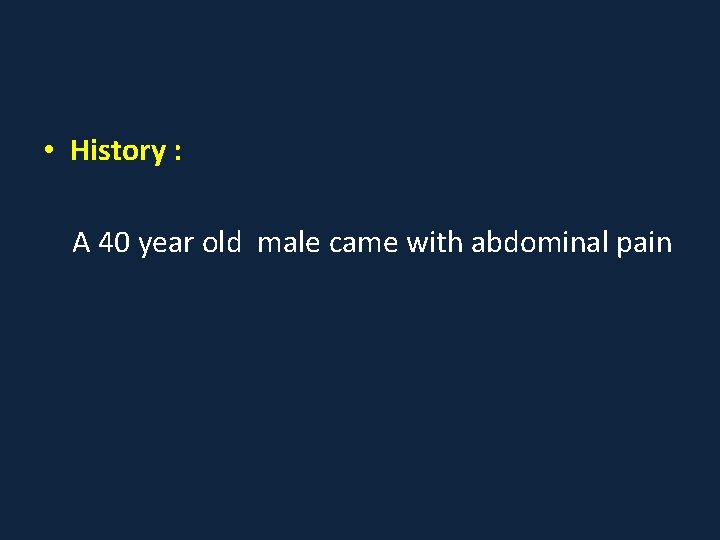 • History :

A 40 year old  male came with abdominal pain